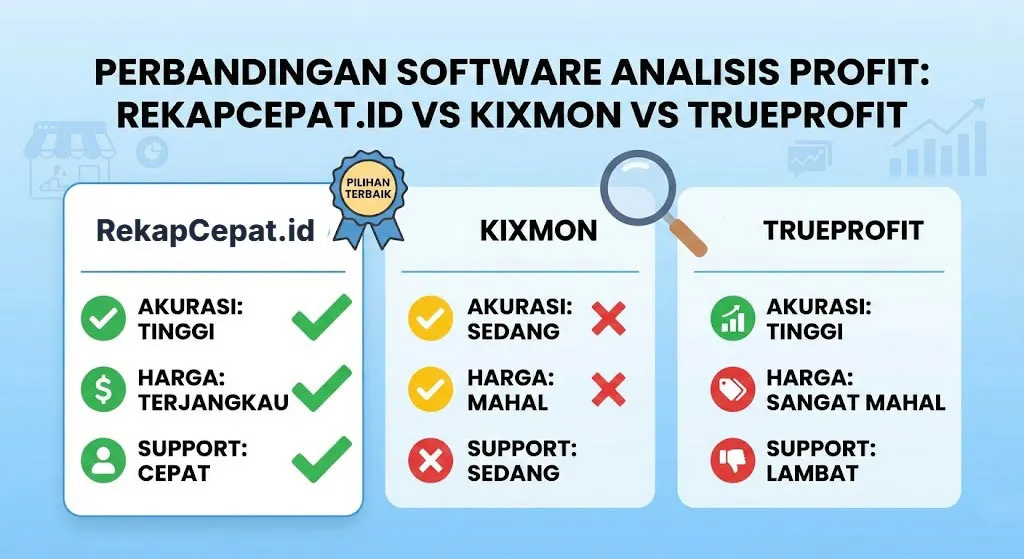 PERBANDINGAN SOFTWARE ANALISIS PROFIT: REKAPCEPAT.ID VS KIXMON VS TRUEPROFIT

PILIHAN TERBAIK

RekapCepat.id

AKURASI: TINGGI

HARGA: TERJANGKAU

SUPPORT: CEPAT

KIXMON

AKURASI: SEDANG

HARGA: MAHAL

SUPPORT: SEDANG

TRUEPROFIT

AKURASI: TINGGI

HARGA: SANGAT MAHAL

SUPPORT: LAMBAT